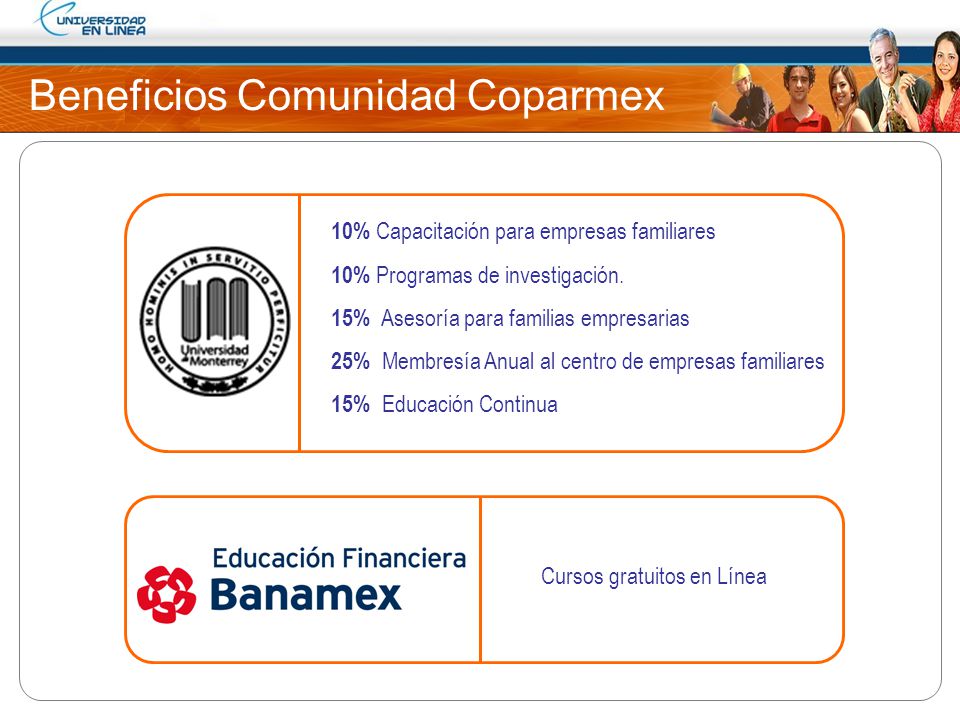 UNIVERSIDAD EN LINEA

Beneficios Comunidad Coparmex

HOMO HOMINIS IN SERVITIO PERFICITUR
Universidad de Monterrey

10% Capacitación para empresas familiares
10% Programas de investigación.
15% Asesoría para familias empresarias
25% Membresía Anual al centro de empresas familiares
15% Educación Continua

Educación Financiera
Banamex

Cursos gratuitos en Línea